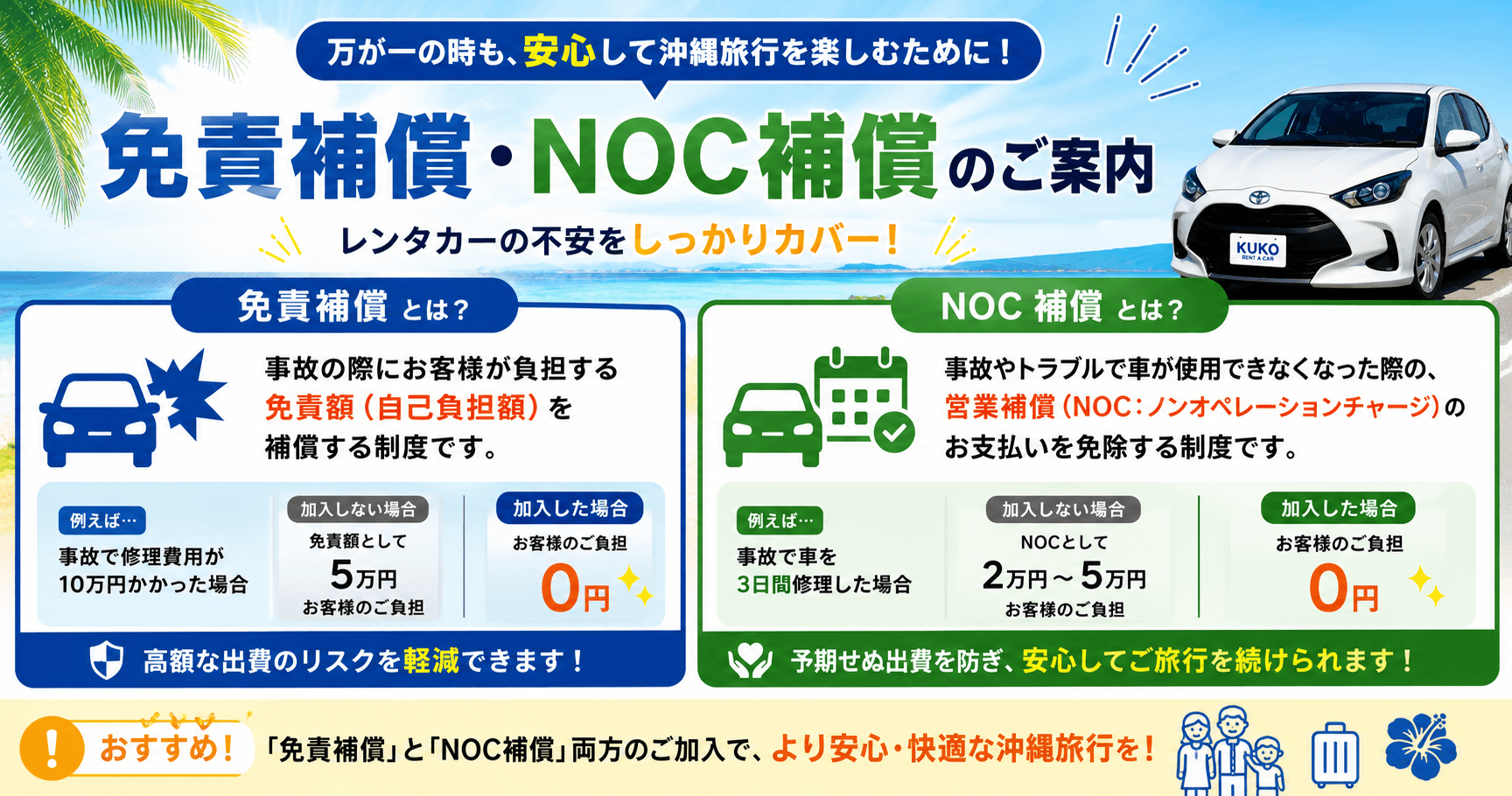 万が一の時も、安心して沖縄旅行を楽しむために！

免責補償・NOC補償のご案内

レンタカーの不安をしっかりカバー！

KUKO
RENT A CAR

免責補償 とは？

事故の際にお客様が負担する免責額（自己負担額）を補償する制度です。

例えば…
事故で修理費用が10万円かかった場合

加入しない場合
免責額として
5万円
お客様のご負担

加入した場合
お客様のご負担
0円

高額な出費のリスクを軽減できます！

NOC 補償 とは？

事故やトラブルで車が使用できなくなった際の、営業補償（NOC：ノンオペレーションチャージ）のお支払いを免除する制度です。

例えば…
事故で車を3日間修理した場合

加入しない場合
NOCとして
2万円～5万円
お客様のご負担

加入した場合
お客様のご負担
0円

予期せぬ出費を防ぎ、安心してご旅行を続けられます！

おすすめ！ 「免責補償」と「NOC補償」両方のご加入で、より安心・快適な沖縄旅行を！